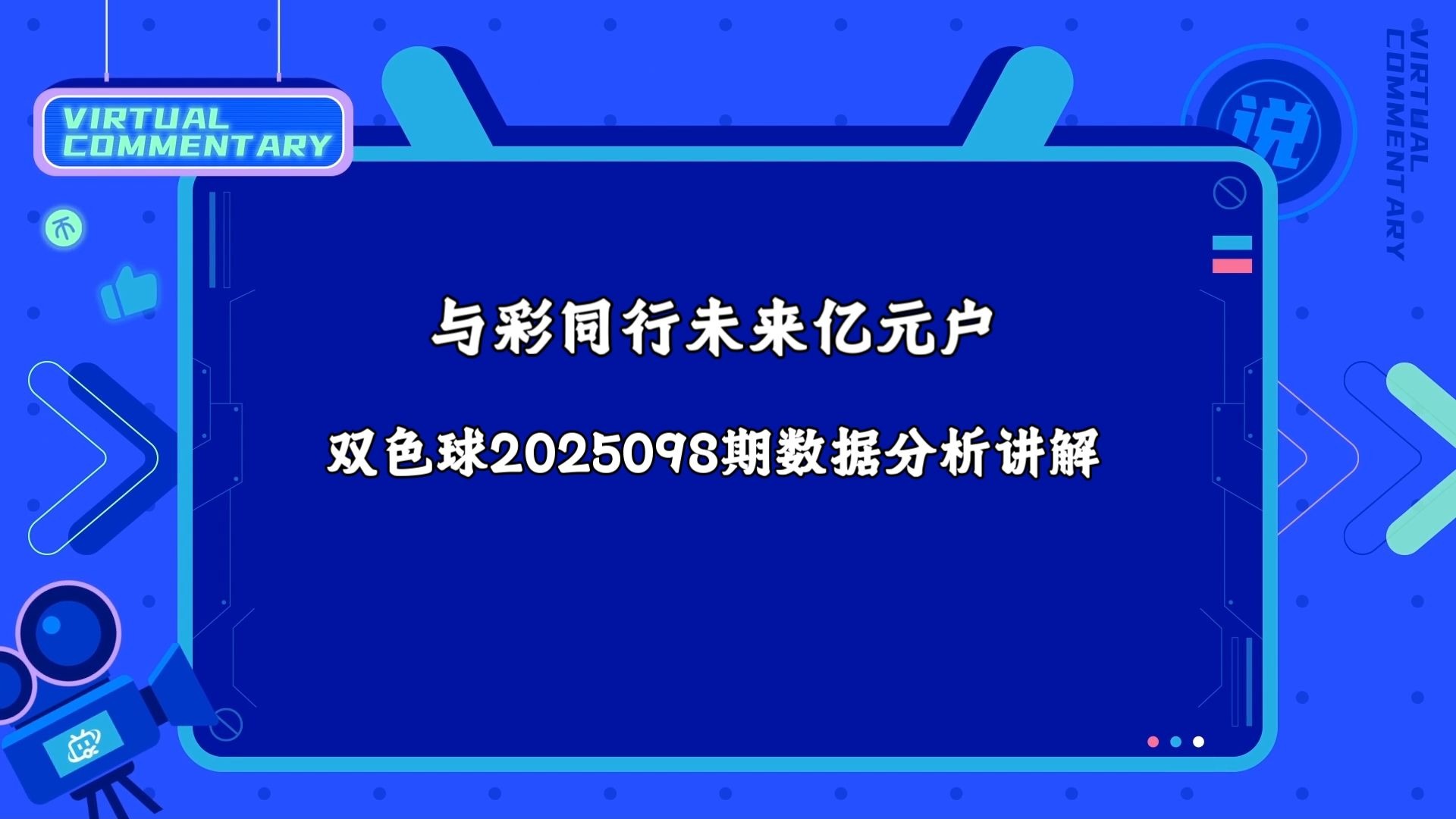 VIRTUAL COMMENTARY

说

VIRTUAL COMMENTARY

与彩同行未来亿元户

双色球2025098期数据分析讲解